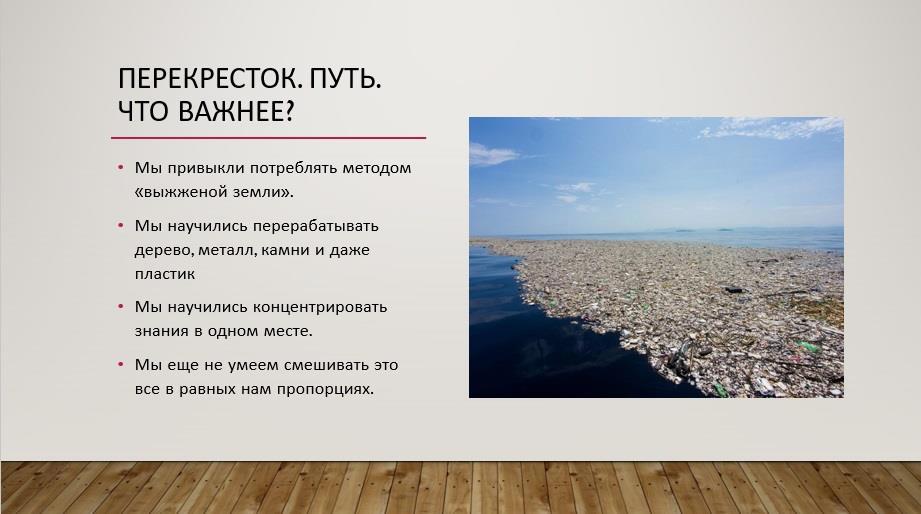 ПЕРЕКРЕСТОК. ПУТЬ. ЧТО ВАЖНЕЕ?

• Мы привыкли потреблять методом «выжженой земли».

• Мы научились перерабатывать дерево, металл, камни и даже пластик

• Мы научились концентрировать знания в одном месте.

• Мы еще не умеем смешивать это все в равных нам пропорциях.